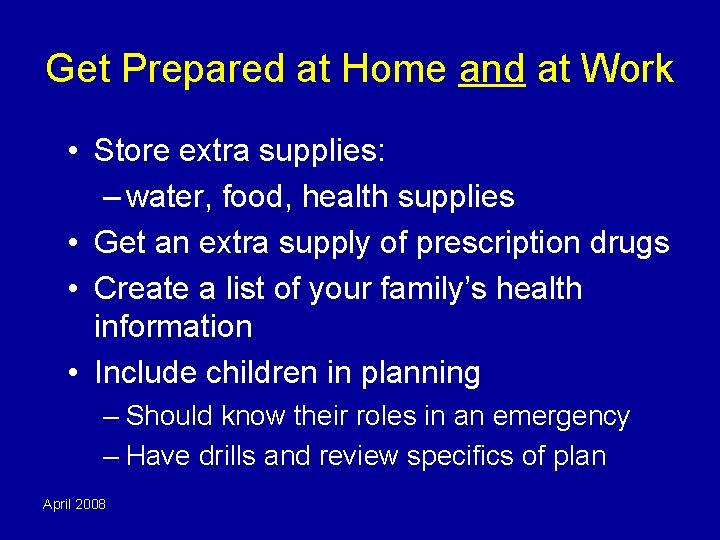 Get Prepared at Home and at Work

• Store extra supplies:
– water, food, health supplies
• Get an extra supply of prescription drugs
• Create a list of your family's health information
• Include children in planning
– Should know their roles in an emergency
– Have drills and review specifics of plan

April 2008